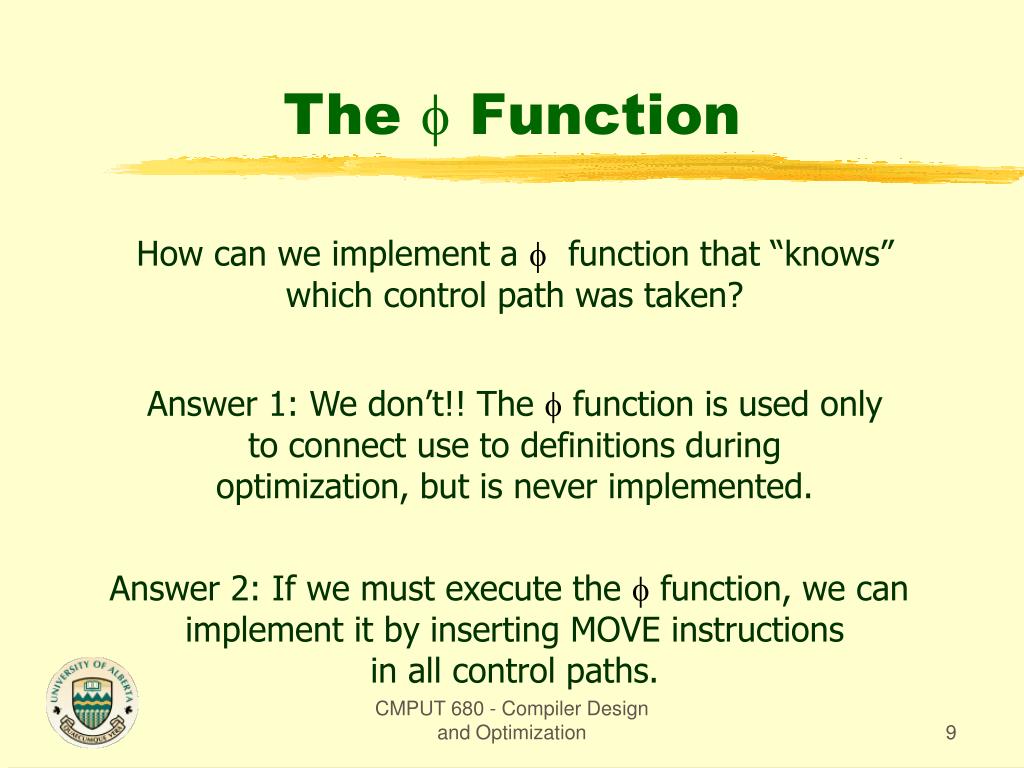 The $\phi$ Function

How can we implement a $\phi$ function that “knows” which control path was taken?

Answer 1: We don’t!! The $\phi$ function is used only to connect use to definitions during optimization, but is never implemented.

Answer 2: If we must execute the $\phi$ function, we can implement it by inserting MOVE instructions in all control paths.

UNIVERSITY OF ALBERTA
QUAECUMQUE VERA

CMPUT 680 - Compiler Design and Optimization

9